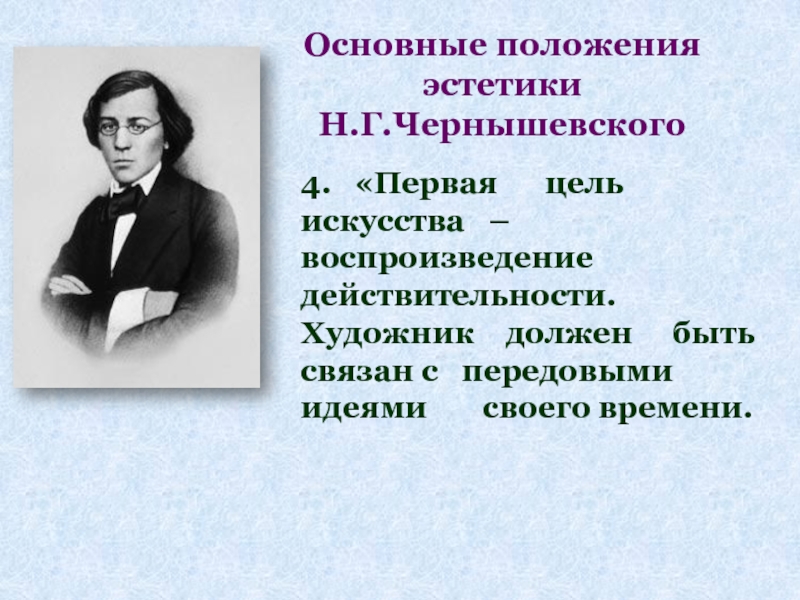 Основные положения эстетики Н.Г.Чернышевского

4. «Первая цель искусства – воспроизведение действительности. Художник должен быть связан с передовыми идеями своего времени.